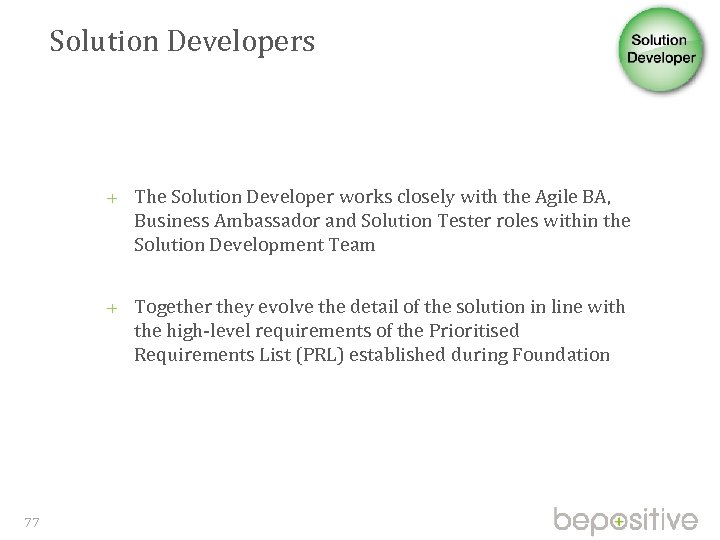 Solution Developers

Solution Developer

+ The Solution Developer works closely with the Agile BA, Business Ambassador and Solution Tester roles within the Solution Development Team

+ Together they evolve the detail of the solution in line with the high-level requirements of the Prioritised Requirements List (PRL) established during Foundation

77

bepositive